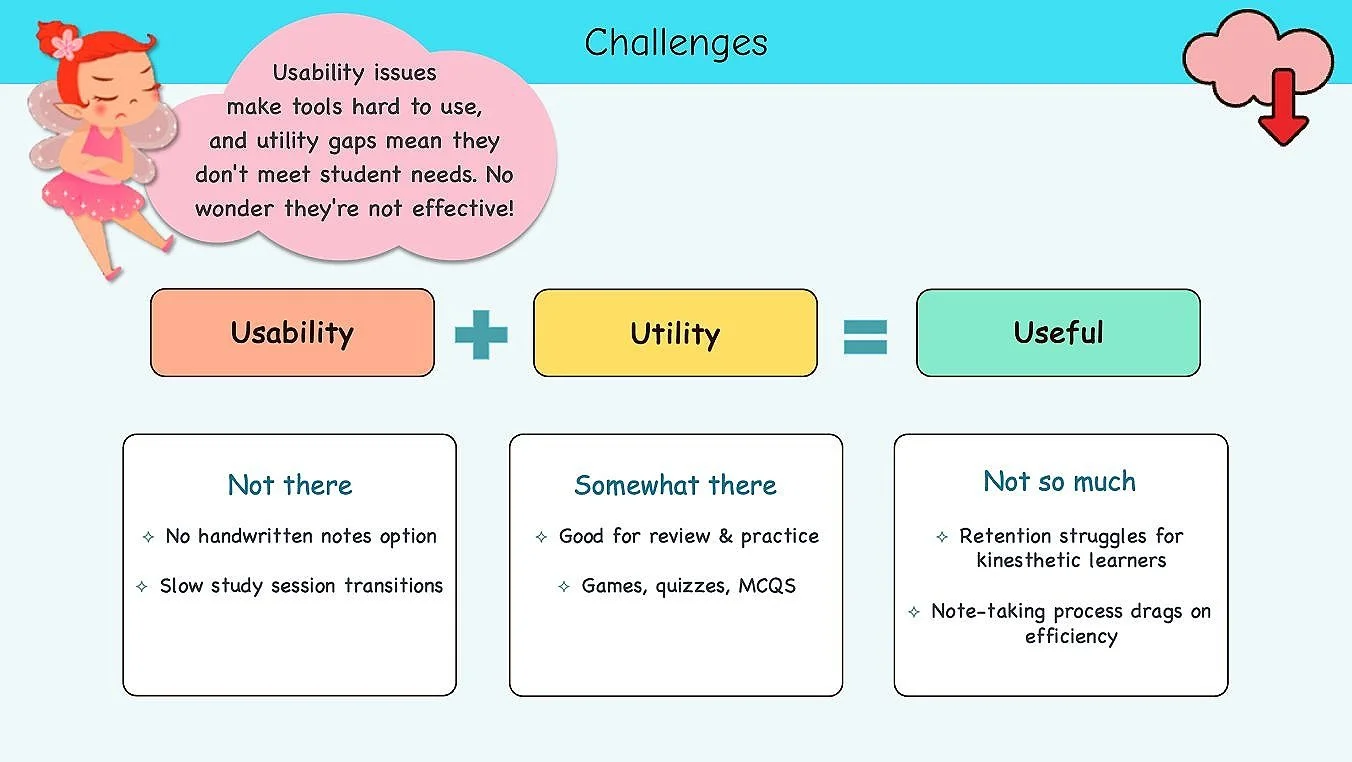 Challenges

Usability issues make tools hard to use, and utility gaps mean they don't meet student needs. No wonder they're not effective!

Usability + Utility = Useful

Not there

✧ No handwritten notes option

✧ Slow study session transitions

Somewhat there

✧ Good for review & practice

✧ Games, quizzes, MCQS

Not so much

✧ Retention struggles for kinesthetic learners

✧ Note-taking process drags on efficiency